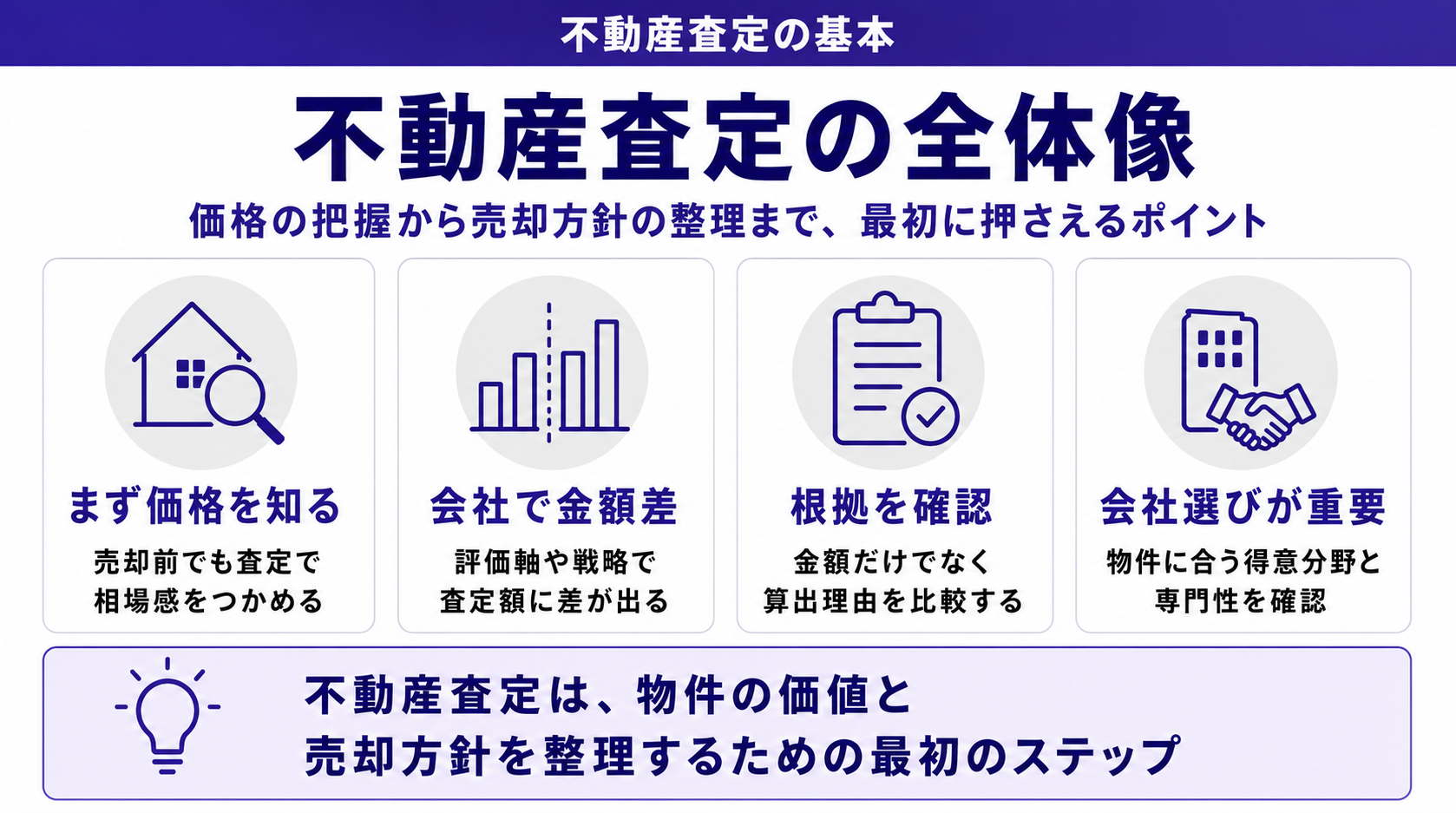 不動産査定の基本

不動産査定の全体像

価格の把握から売却方針の整理まで、最初に押さえるポイント

まず価格を知る

売却前でも査定で相場感をつかめる

会社で金額差

評価軸や戦略で査定額に差が出る

根拠を確認

金額だけでなく算出理由を比較する

会社選びが重要

物件に合う得意分野と専門性を確認

不動産査定は、物件の価値と売却方針を整理するための最初のステップ